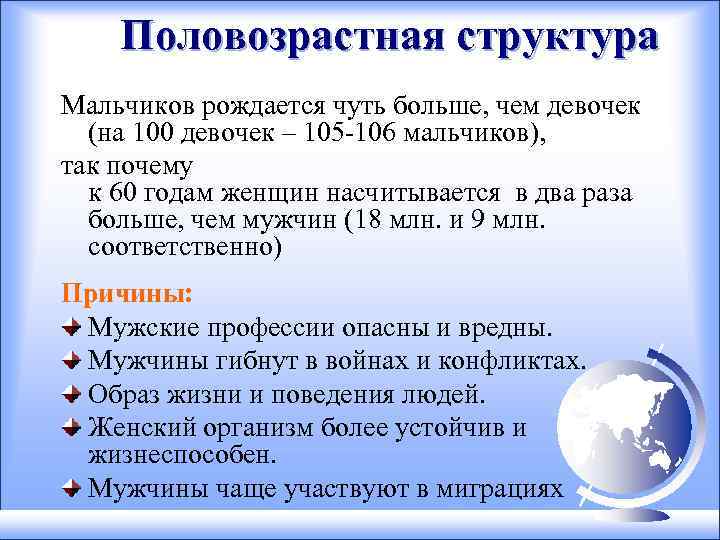 Половозрастная структура

Мальчиков рождается чуть больше, чем девочек (на 100 девочек – 105-106 мальчиков),

так почему
к 60 годам женщин насчитывается в два раза больше, чем мужчин (18 млн. и 9 млн. соответственно)

Причины:

Мужские профессии опасны и вредны.

Мужчины гибнут в войнах и конфликтах.

Образ жизни и поведения людей.

Женский организм более устойчив и жизнеспособен.

Мужчины чаще участвуют в миграциях